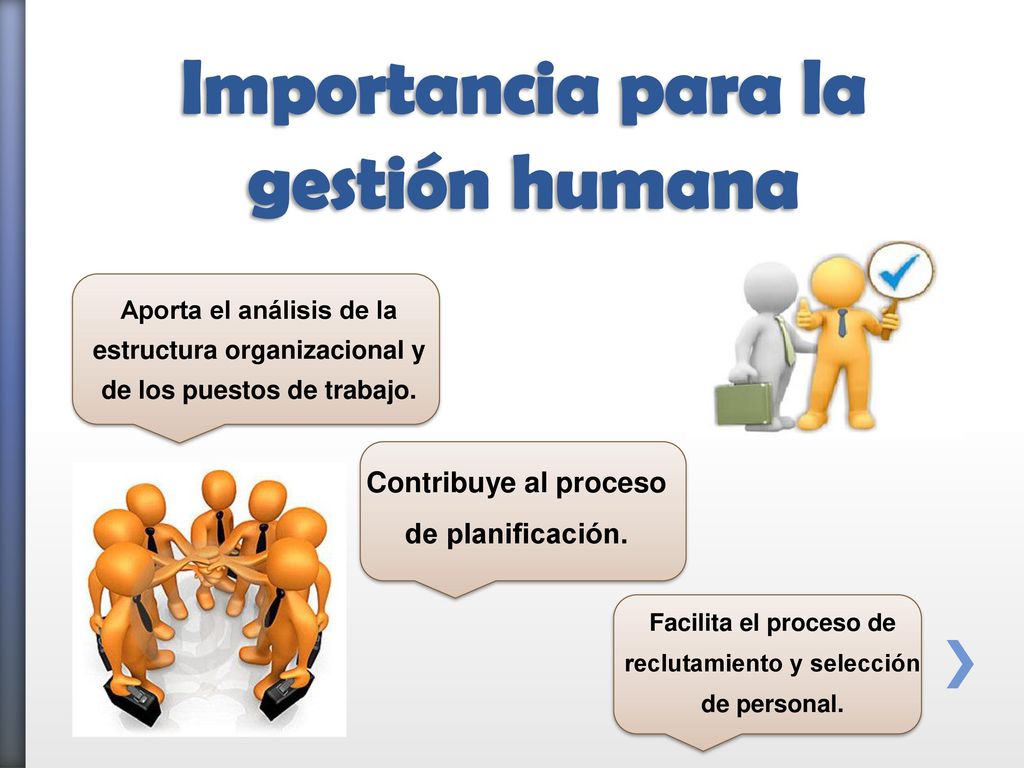 Importancia para la gestión humana

Aporta el análisis de la estructura organizacional y de los puestos de trabajo.

Contribuye al proceso de planificación.

Facilita el proceso de reclutamiento y selección de personal.